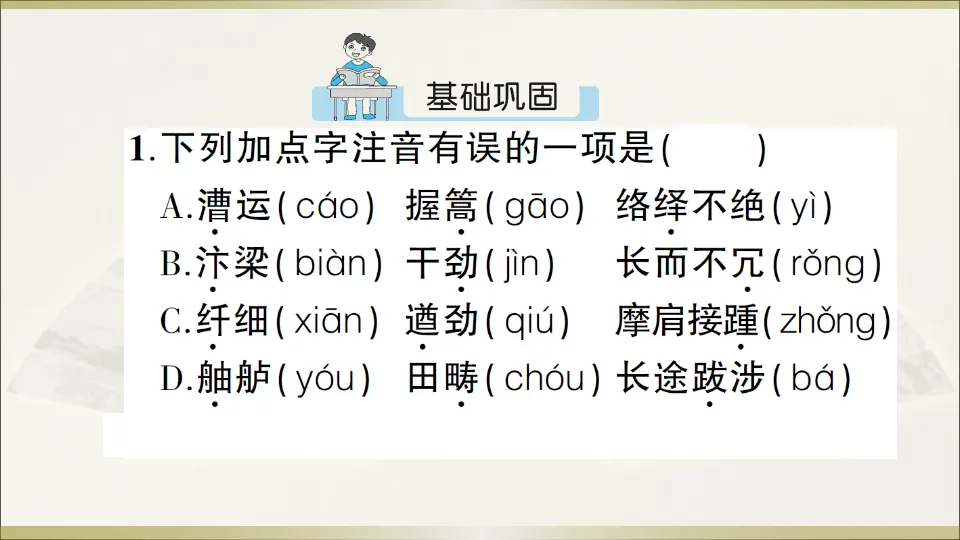 基础巩固

1.下列加点字注音有误的一项是(　　)

A.漕运(cáo)　握篙(gāo)　络绎不绝(yì)

B.汴梁(biàn)　干劲(jìn)　长而不冗(rǒng)

C.纤细(xiān)　遒劲(qiú)　摩肩接踵(zhǒng)

D.舳舻(yóu)　田畴(chóu)　长途跋涉(bá)